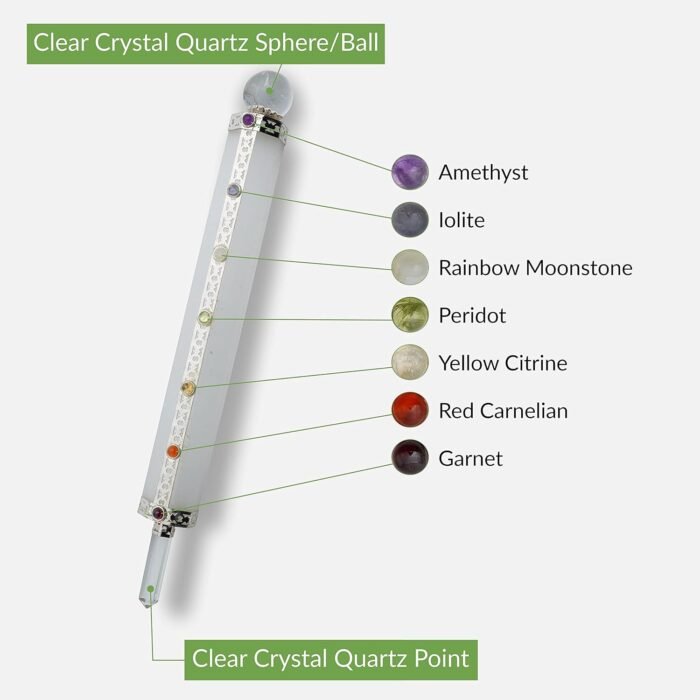 Clear Crystal Quartz Sphere/Ball

Amethyst

Iolite

Rainbow Moonstone

Peridot

Yellow Citrine

Red Carnelian

Garnet

Clear Crystal Quartz Point